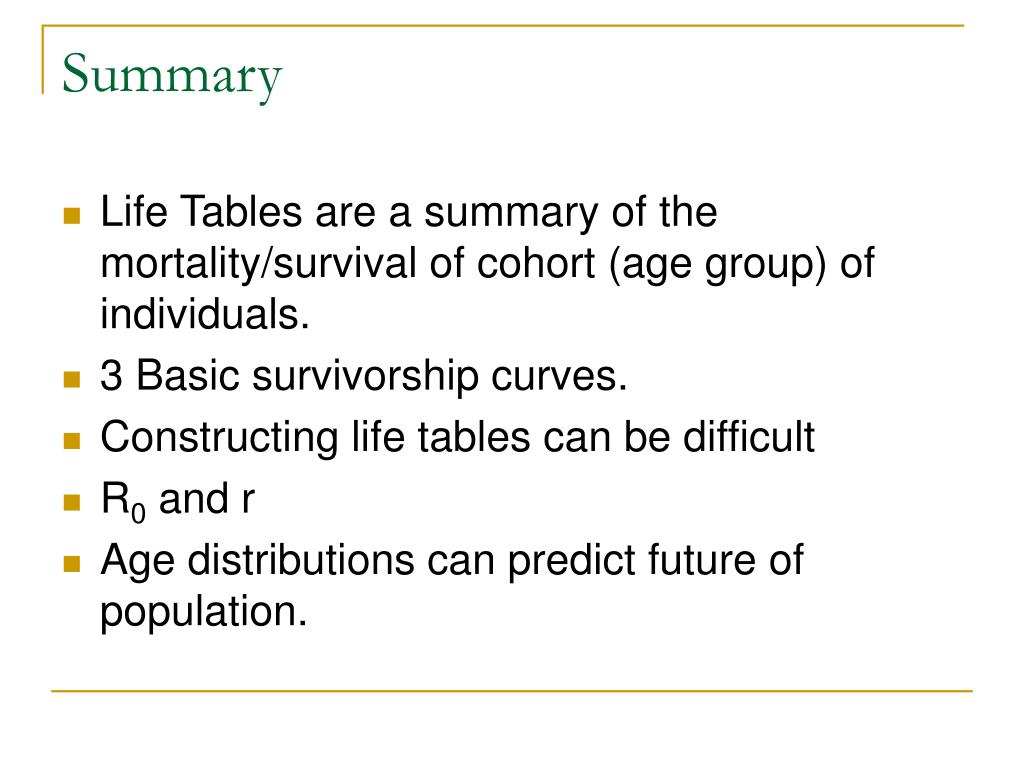 Summary

Life Tables are a summary of the mortality/survival of cohort (age group) of individuals.

3 Basic survivorship curves.

Constructing life tables can be difficult

$R_0$ and r

Age distributions can predict future of population.